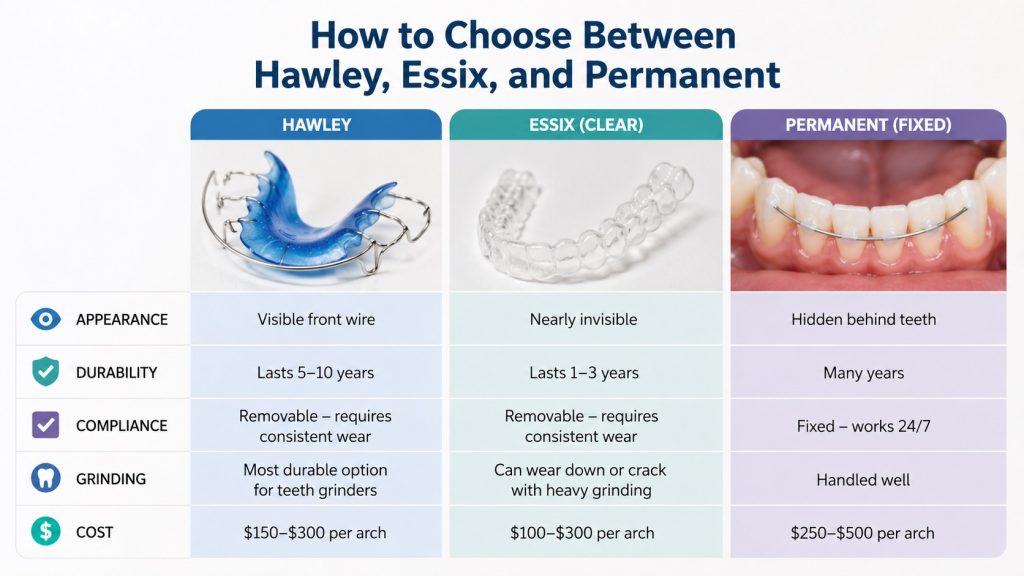 How to Choose Between Hawley, Essix, and Permanent

| | HAWLEY | ESSIX (CLEAR) | PERMANENT (FIXED) |
|---|---|---|---|
| APPEARANCE | Visible front wire | Nearly invisible | Hidden behind teeth |
| DURABILITY | Lasts 5–10 years | Lasts 1–3 years | Many years |
| COMPLIANCE | Removable – requires consistent wear | Removable – requires consistent wear | Fixed – works 24/7 |
| GRINDING | Most durable option for teeth grinders | Can wear down or crack with heavy grinding | Handled well |
| COST | \$150–\$300 per arch | \$100–\$300 per arch | \$250–\$500 per arch |